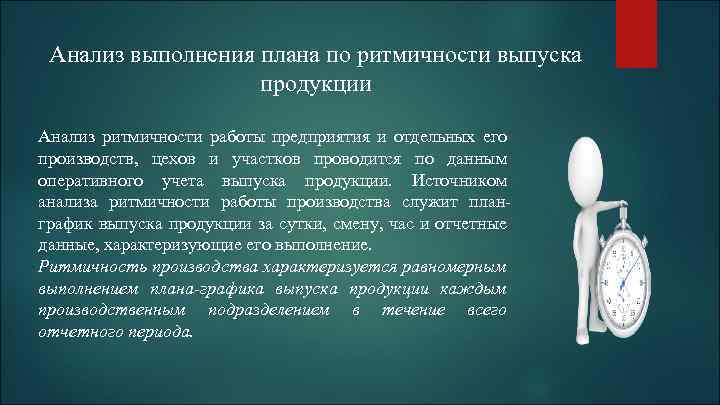 Анализ выполнения плана по ритмичности выпуска продукции

Анализ ритмичности работы предприятия и отдельных его производств, цехов и участков проводится по данным оперативного учета выпуска продукции. Источником анализа ритмичности работы производства служит план-график выпуска продукции за сутки, смену, час и отчетные данные, характеризующие его выполнение.
Ритмичность производства характеризуется равномерным выполнением плана-графика выпуска продукции каждым производственным подразделением в течение всего отчетного периода.